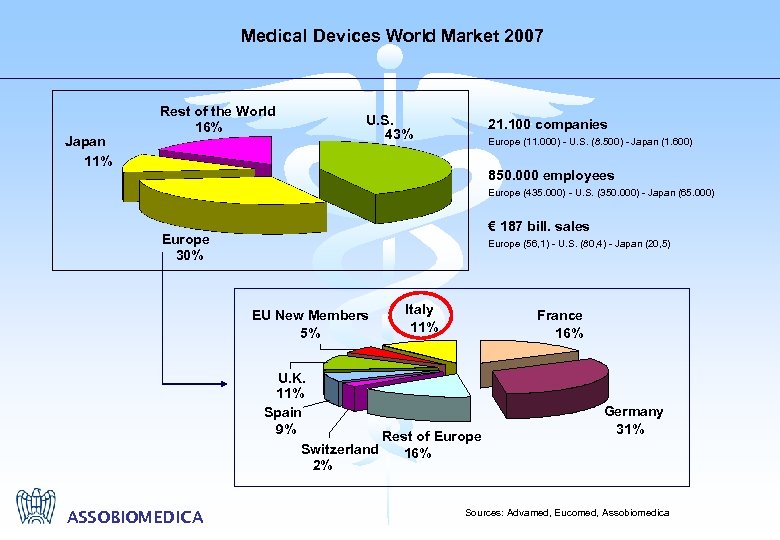 Medical Devices World Market 2007

Rest of the World
16%

U.S.
43%

Japan
11%

Europe
30%

21.100 companies
Europe (11.000) - U.S. (8.500) - Japan (1.600)

850.000 employees
Europe (435.000) - U.S. (350.000) - Japan (65.000)

€ 187 bill. sales
Europe (56,1) - U.S. (80,4) - Japan (20,5)

EU New Members
5%

Italy
11%

France
16%

U.K.
11%

Spain
9%

Switzerland
2%

Rest of Europe
16%

Germany
31%

ASSOBIOMEDICA

Sources: Advamed, Eucomed, Assobiomedica